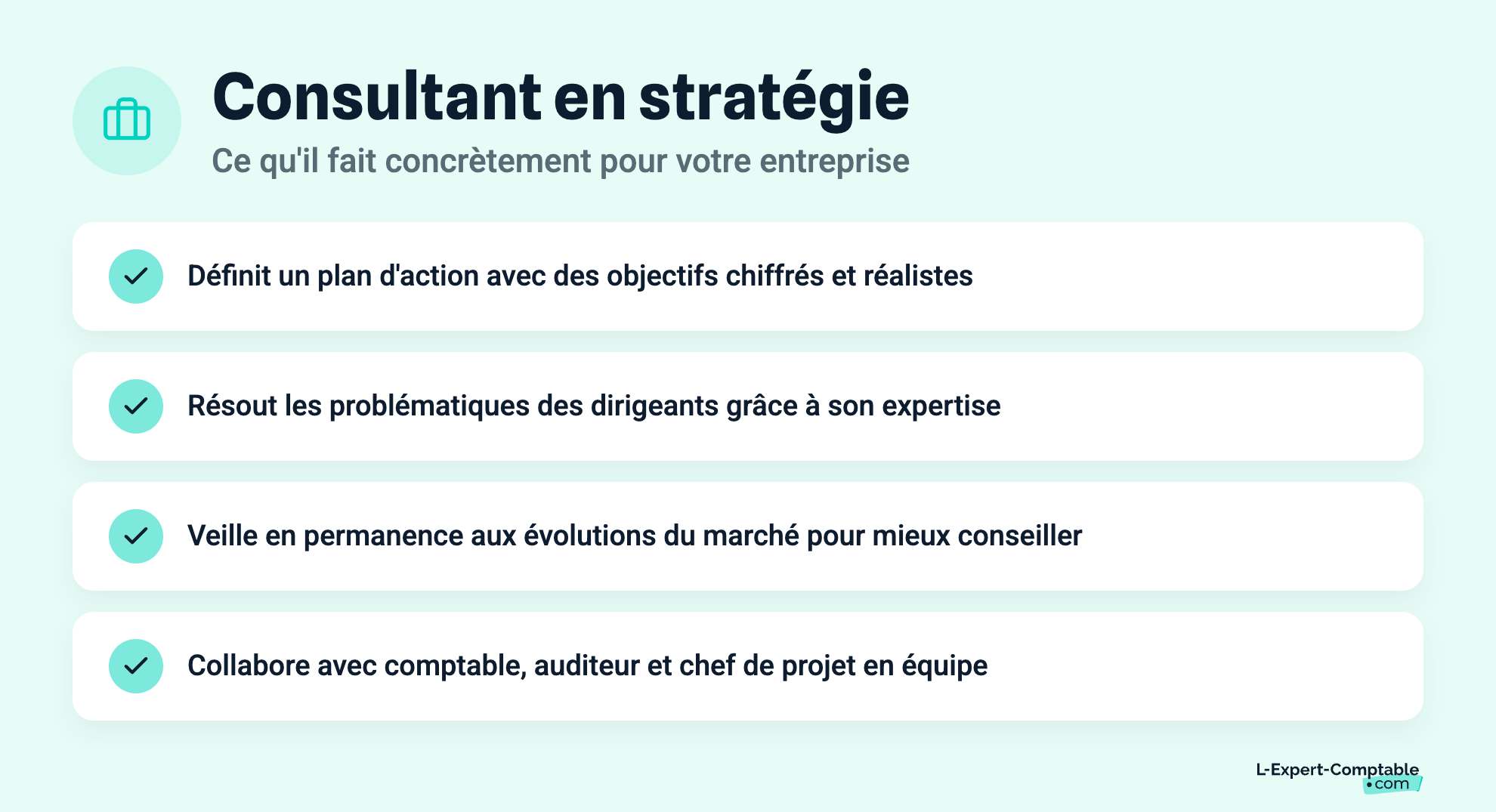 Consultant en stratégie

Ce qu'il fait concrètement pour votre entreprise

Définit un plan d'action avec des objectifs chiffrés et réalistes

Résout les problématiques des dirigeants grâce à son expertise

Veille en permanence aux évolutions du marché pour mieux conseiller

Collabore avec comptable, auditeur et chef de projet en équipe

L-Expert-Comptable •com